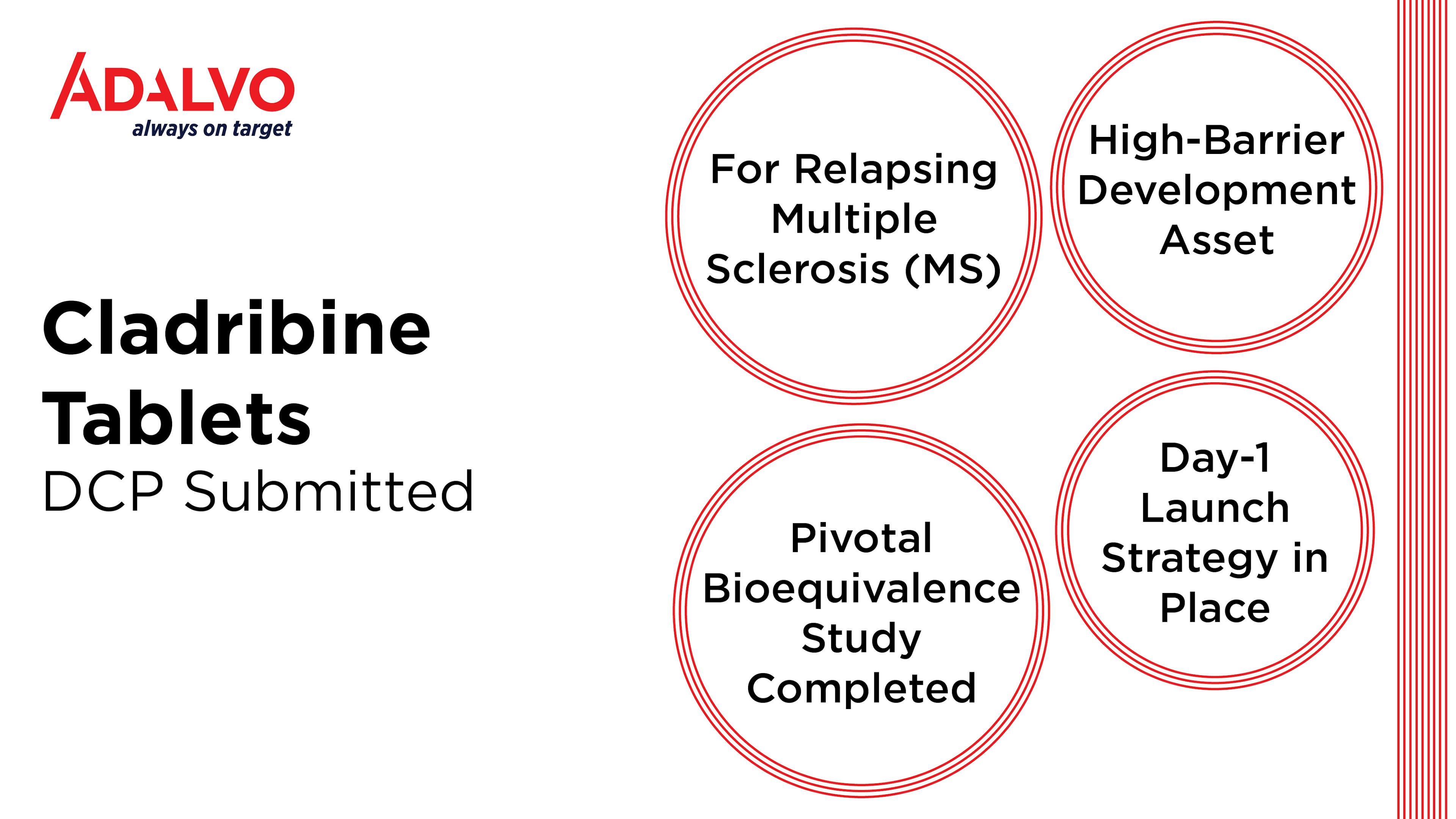 ADALVO
always on target

Cladribine Tablets
DCP Submitted

For Relapsing Multiple Sclerosis (MS)

High-Barrier Development Asset

Pivotal Bioequivalence Study Completed

Day-1 Launch Strategy in Place